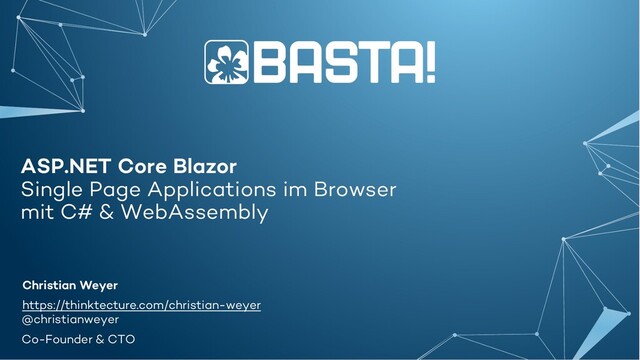 BASTA!

ASP.NET Core Blazor
Single Page Applications im Browser mit C# & WebAssembly

Christian Weyer
https://thinktecture.com/christian-weyer
@christianweyer
Co-Founder & CTO